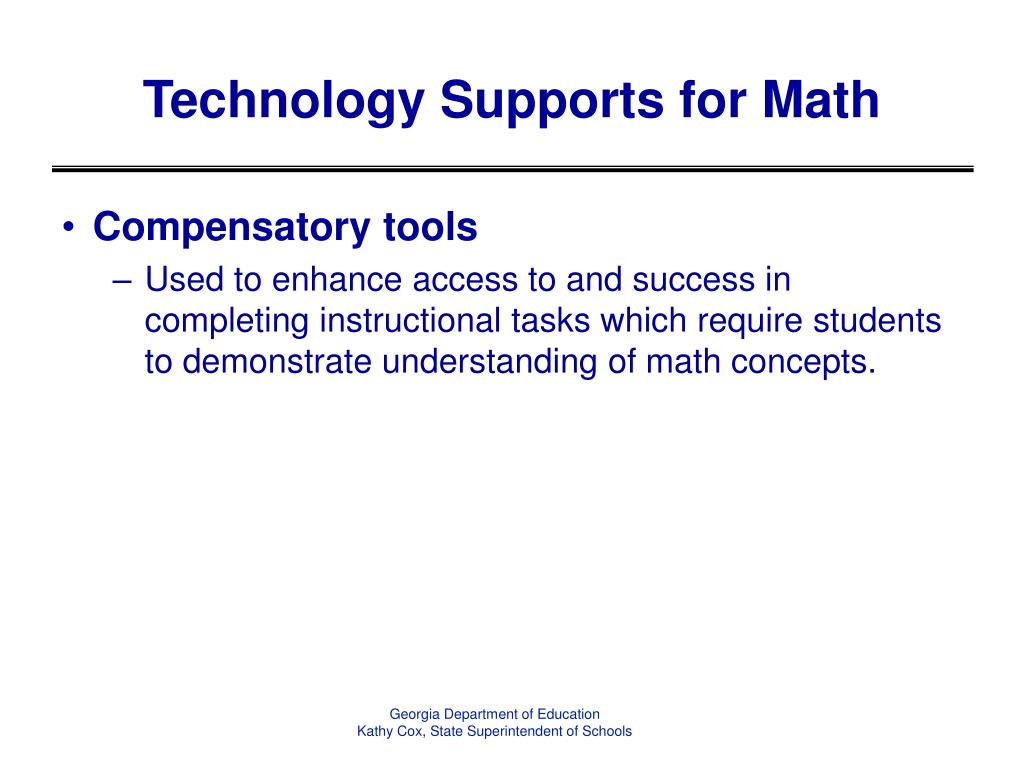 Technology Supports for Math

• Compensatory tools
– Used to enhance access to and success in completing instructional tasks which require students to demonstrate understanding of math concepts.

Georgia Department of Education
Kathy Cox, State Superintendent of Schools